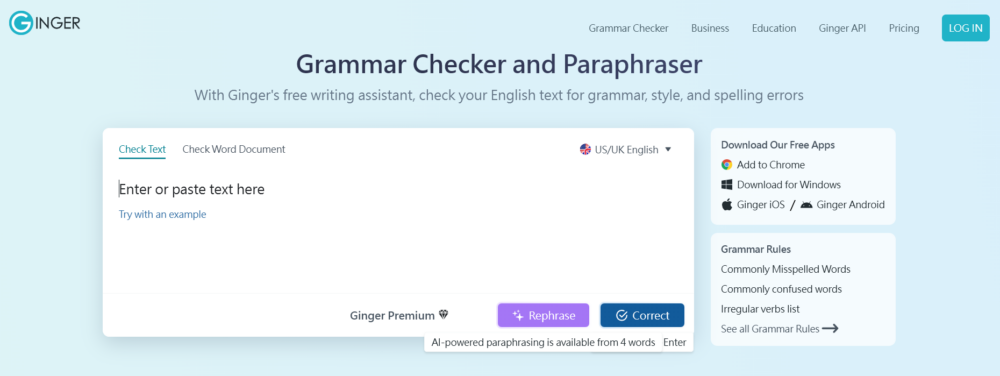 GINGER

Grammar Checker Business Education Ginger API Pricing LOG IN

Grammar Checker and Paraphraser

With Ginger's free writing assistant, check your English text for grammar, style, and spelling errors

Check Text Check Word Document US/UK English

Enter or paste text here

Try with an example

Ginger Premium Rephrase Correct

AI-powered paraphrasing is available from 4 words Enter

Download Our Free Apps
Add to Chrome
Download for Windows
Ginger iOS / Ginger Android

Grammar Rules
Commonly Misspelled Words
Commonly confused words
Irregular verbs list
See all Grammar Rules